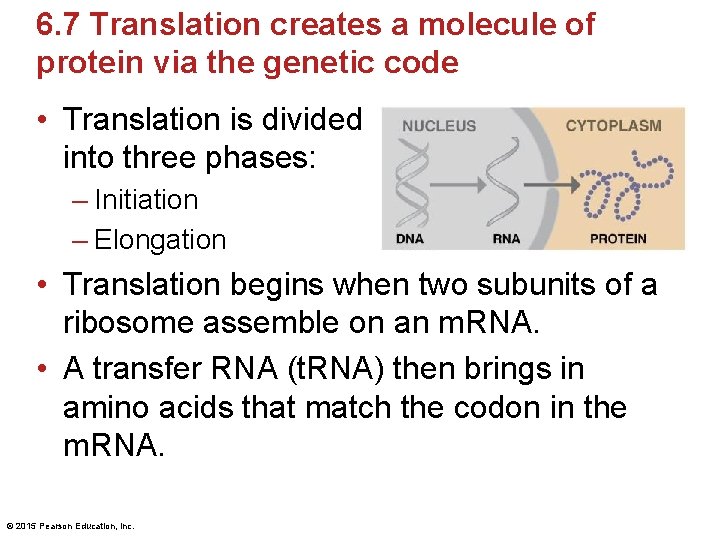 6.7 Translation creates a molecule of protein via the genetic code

• Translation is divided into three phases:
– Initiation
– Elongation

NUCLEUS
CYTOPLASM
DNA
RNA
PROTEIN

• Translation begins when two subunits of a ribosome assemble on an mRNA.
• A transfer RNA (tRNA) then brings in amino acids that match the codon in the mRNA.

© 2015 Pearson Education, Inc.